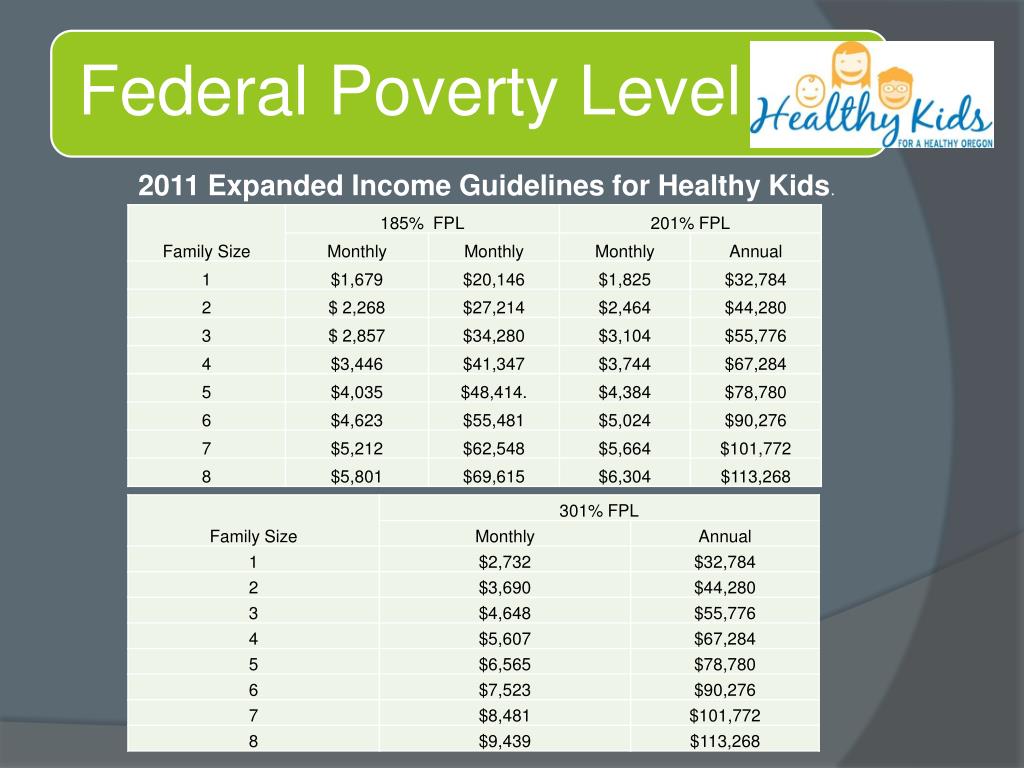 Federal Poverty Level

Healthy Kids
FOR A HEALTHY OREGON

2011 Expanded Income Guidelines for Healthy Kids.

| | 185% FPL | | 201% FPL | |
|---|---|---|---|---|
| Family Size | Monthly | Monthly | Monthly | Annual |
| 1 | $1,679 | $20,146 | $1,825 | $32,784 |
| 2 | $ 2,268 | $27,214 | $2,464 | $44,280 |
| 3 | $ 2,857 | $34,280 | $3,104 | $55,776 |
| 4 | $3,446 | $41,347 | $3,744 | $67,284 |
| 5 | $4,035 | $48,414. | $4,384 | $78,780 |
| 6 | $4,623 | $55,481 | $5,024 | $90,276 |
| 7 | $5,212 | $62,548 | $5,664 | $101,772 |
| 8 | $5,801 | $69,615 | $6,304 | $113,268 |

| | 301% FPL | |
|---|---|---|
| Family Size | Monthly | Annual |
| 1 | $2,732 | $32,784 |
| 2 | $3,690 | $44,280 |
| 3 | $4,648 | $55,776 |
| 4 | $5,607 | $67,284 |
| 5 | $6,565 | $78,780 |
| 6 | $7,523 | $90,276 |
| 7 | $8,481 | $101,772 |
| 8 | $9,439 | $113,268 |